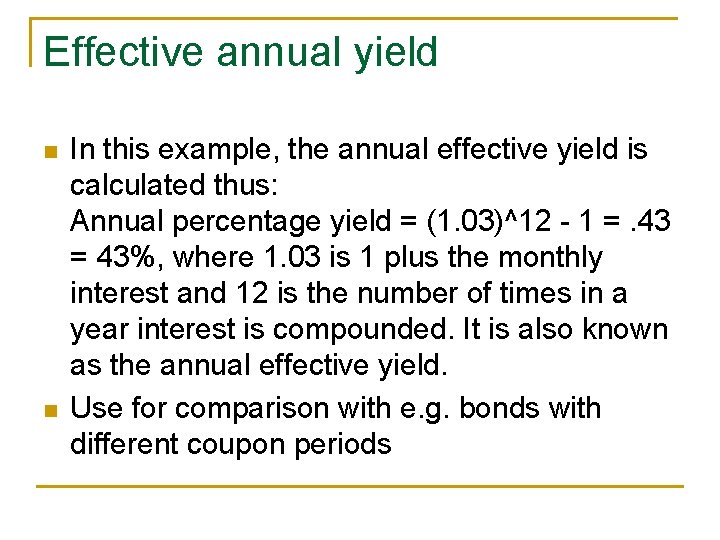 Effective annual yield

- In this example, the annual effective yield is calculated thus:
Annual percentage yield = (1.03)^12 - 1 = .43 = 43%, where 1.03 is 1 plus the monthly interest and 12 is the number of times in a year interest is compounded. It is also known as the annual effective yield.
- Use for comparison with e.g. bonds with different coupon periods